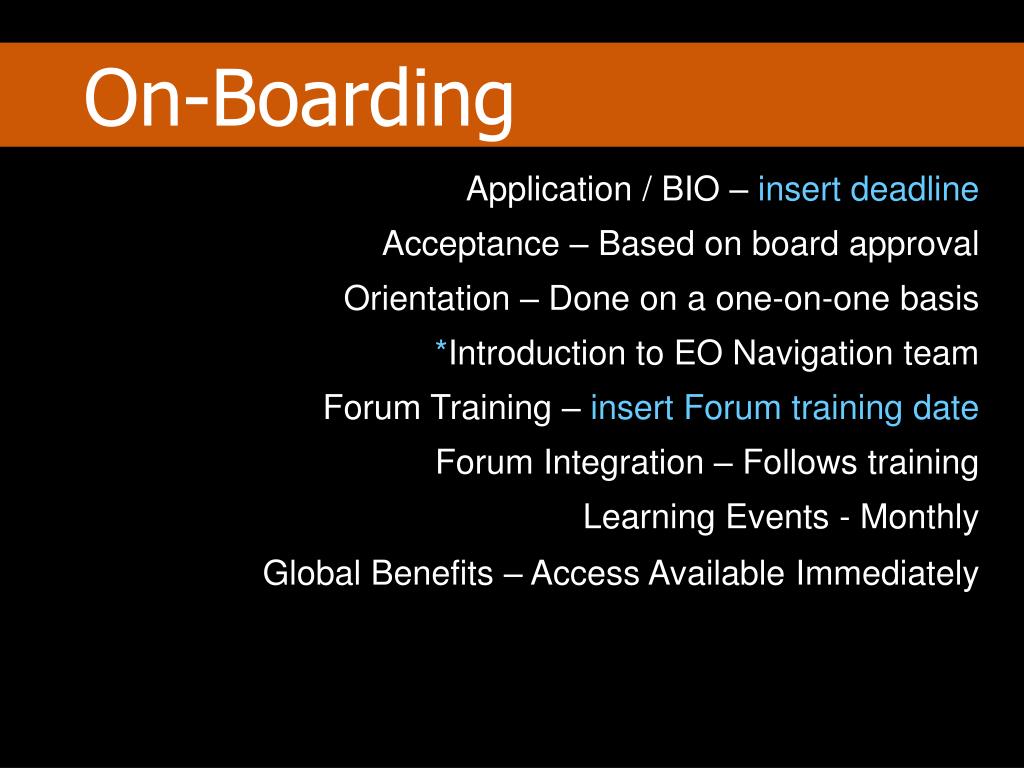 On-Boarding

Application / BIO – insert deadline

Acceptance – Based on board approval

Orientation – Done on a one-on-one basis

*Introduction to EO Navigation team

Forum Training – insert Forum training date

Forum Integration – Follows training

Learning Events - Monthly

Global Benefits – Access Available Immediately